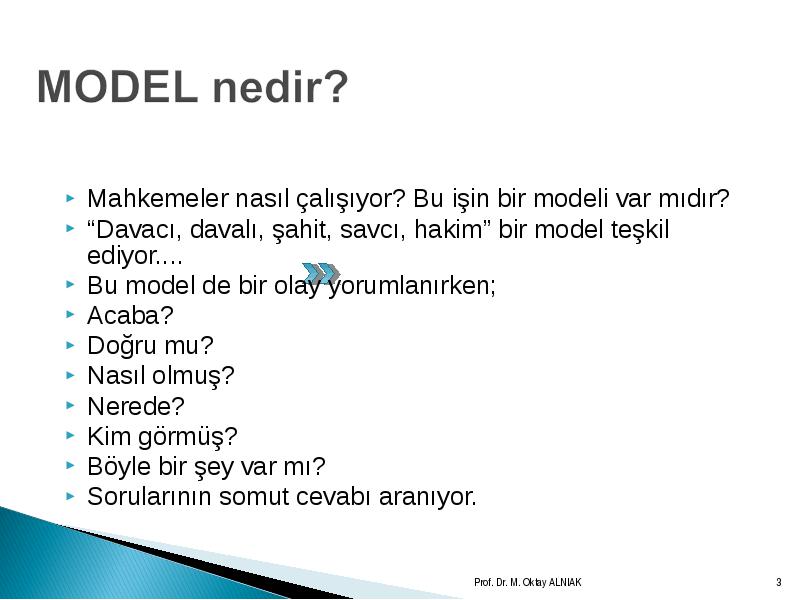 MODEL nedir?

Mahkemeler nasıl çalışıyor? Bu işin bir modeli var mıdır?
“Davacı, davalı, şahit, savcı, hakim” bir model teşkil ediyor....
Bu model de bir olay yorumlanırken;
Acaba?
Doğru mu?
Nasıl olmuş?
Nerede?
Kim görmüş?
Böyle bir şey var mı?
Sorularının somut cevabı aranıyor.

Prof. Dr. M. Oktay ALNIAK
3